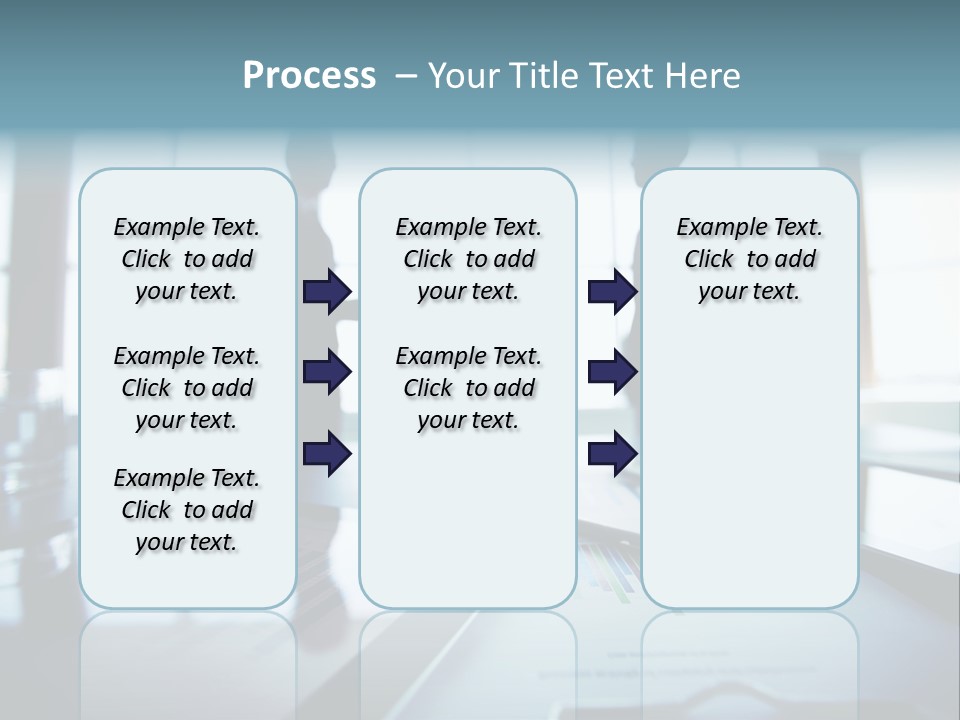 Process – Your Title Text Here

Example Text. Click to add your text.

Example Text. Click to add your text.

Example Text. Click to add your text.

Example Text. Click to add your text.

Example Text. Click to add your text.

Example Text. Click to add your text.